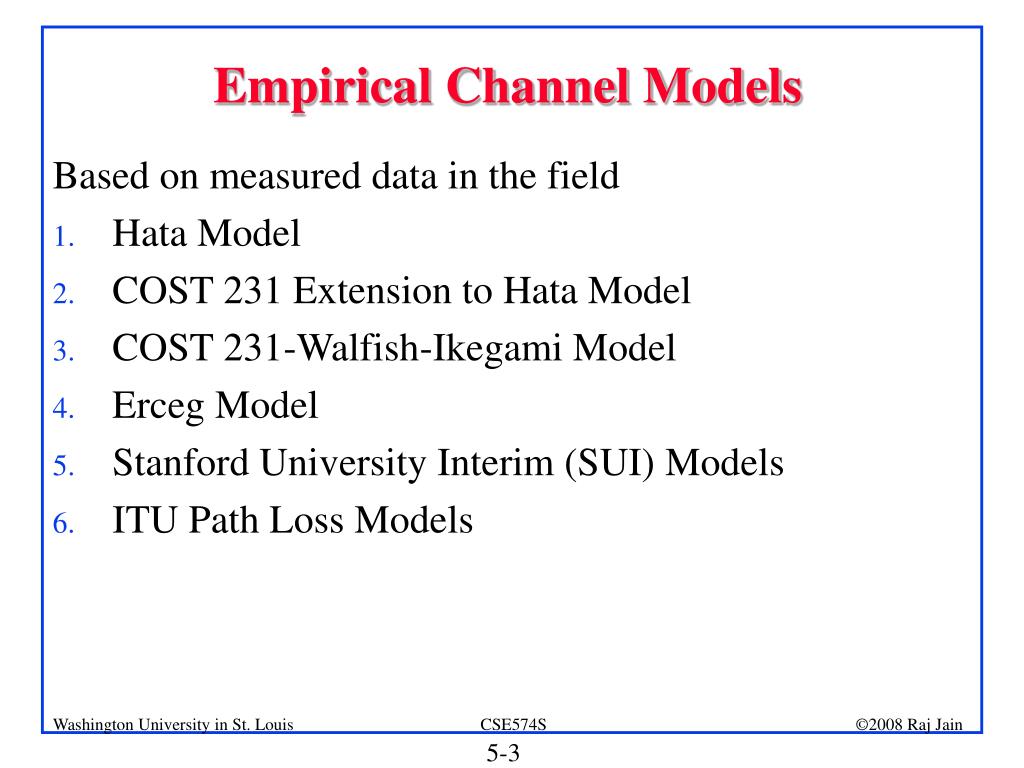 Empirical Channel Models

Based on measured data in the field

1. Hata Model
2. COST 231 Extension to Hata Model
3. COST 231-Walfish-Ikegami Model
4. Erceg Model
5. Stanford University Interim (SUI) Models
6. ITU Path Loss Models

Washington University in St. Louis CSE574S ©2008 Raj Jain

5-3